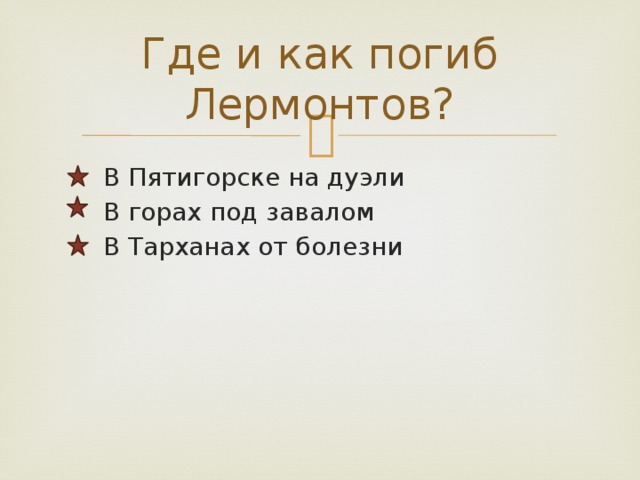 Где и как погиб Лермонтов?

В Пятигорске на дуэли
В горах под завалом
В Тарханах от болезни